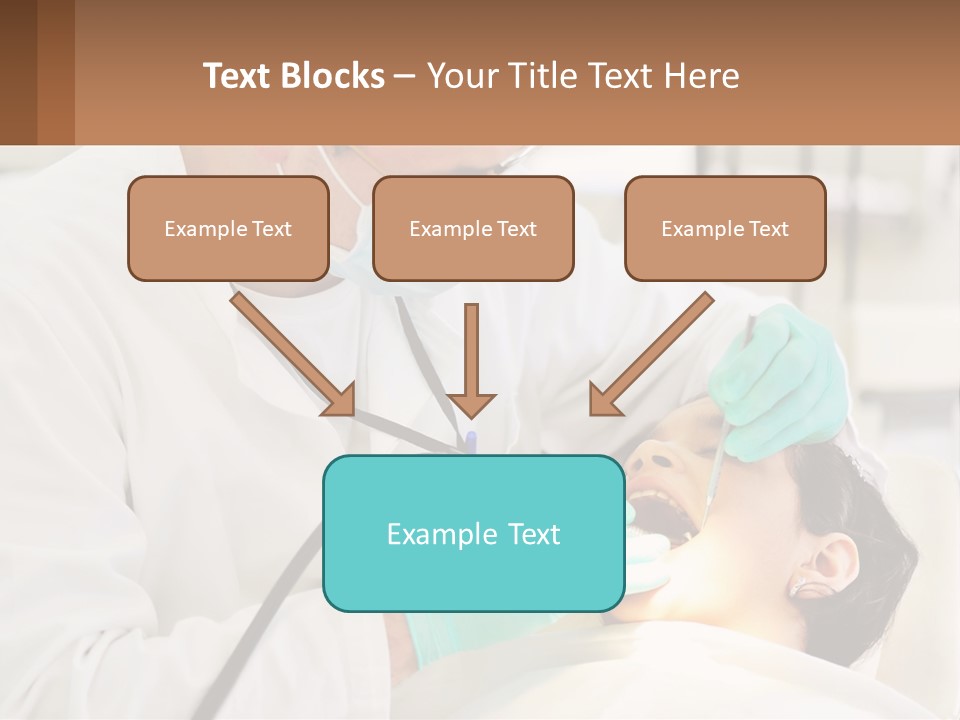 Text Blocks – Your Title Text Here

Example Text

Example Text

Example Text

Example Text